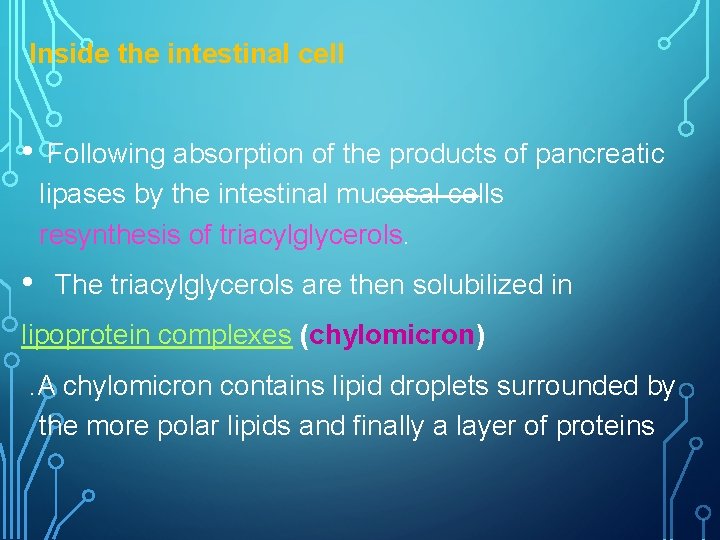 Inside the intestinal cell

• Following absorption of the products of pancreatic lipases by the intestinal mucosal cells resynthesis of triacylglycerols.

• The triacylglycerols are then solubilized in lipoprotein complexes (chylomicron)

.A chylomicron contains lipid droplets surrounded by the more polar lipids and finally a layer of proteins